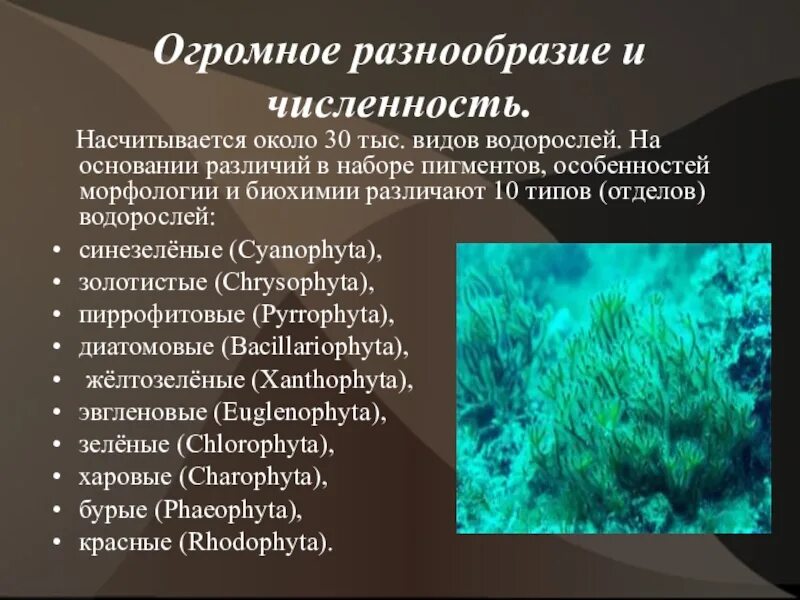 Огромное разнообразие и численность.

Насчитывается около 30 тыс. видов водорослей. На основании различий в наборе пигментов, особенностей морфологии и биохимии различают 10 типов (отделов) водорослей:

• синезелёные (Cyanophyta),
• золотистые (Chrysophyta),
• пиррофитовые (Pyrrophyta),
• диатомовые (Bacillariophyta),
• жёлтозелёные (Xanthophyta),
• эвгленовые (Euglenophyta),
• зелёные (Chlorophyta),
• харовые (Charophyta),
• бурые (Phaeophyta),
• красные (Rhodophyta).